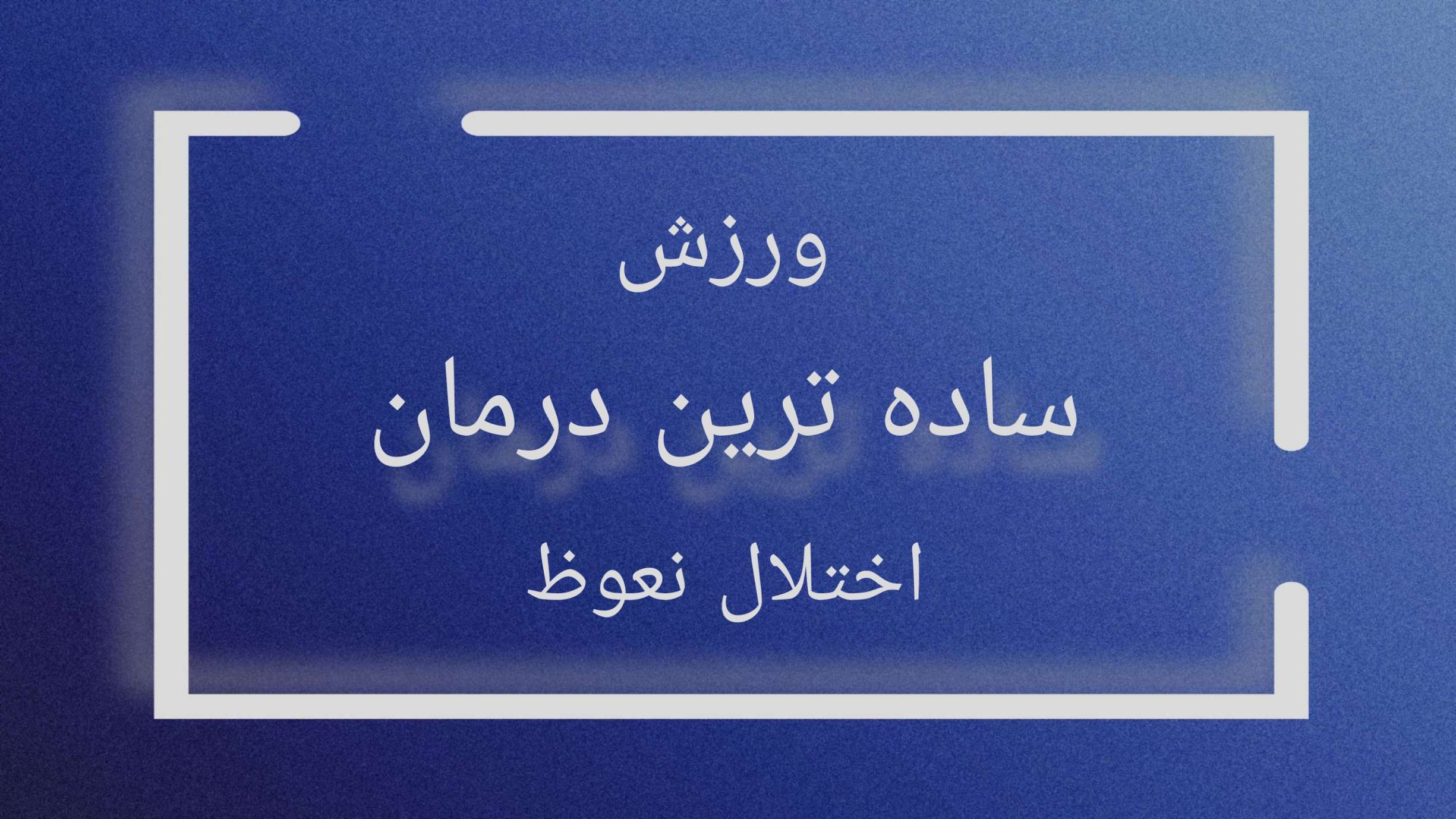 ورزش

ساده ترین درمان

اختلال نعوظ